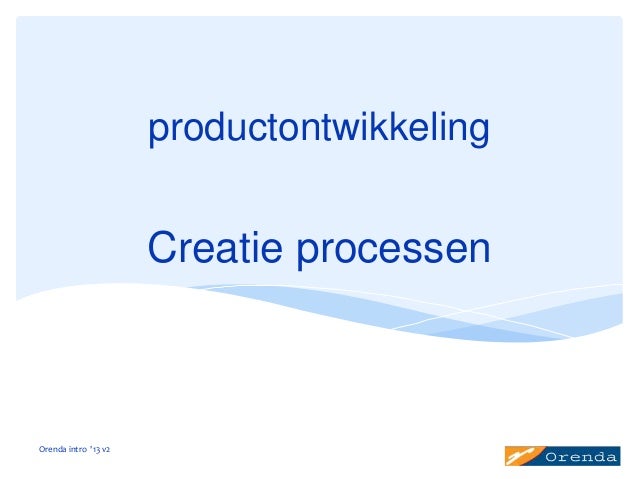 productontwikkeling

Creatie processen

Orenda intro '13 v2

Orenda